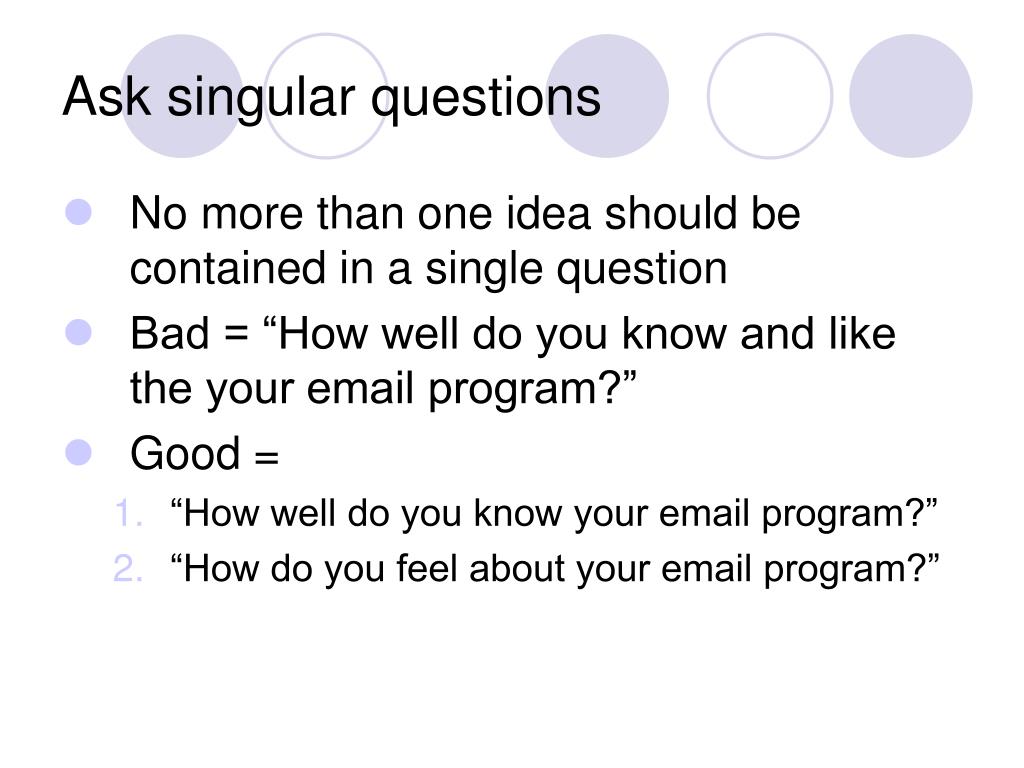 Ask singular questions

No more than one idea should be contained in a single question

Bad = “How well do you know and like the your email program?”

Good =

1. “How well do you know your email program?”
2. “How do you feel about your email program?”